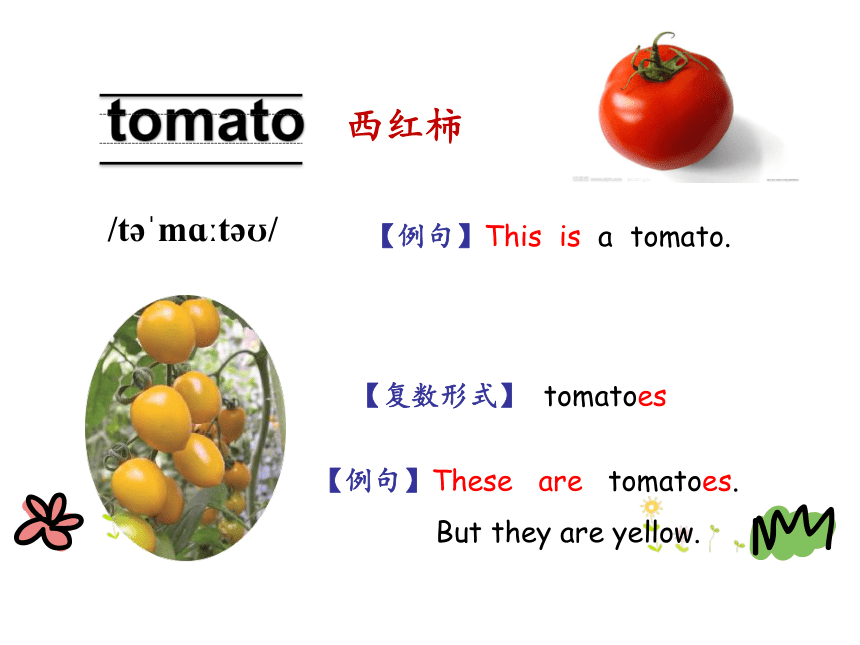 tomato 西红柿

/təˈmɑːtəʊ/

【例句】This is a tomato.

【复数形式】 tomatoes

【例句】These are tomatoes.

But they are yellow.